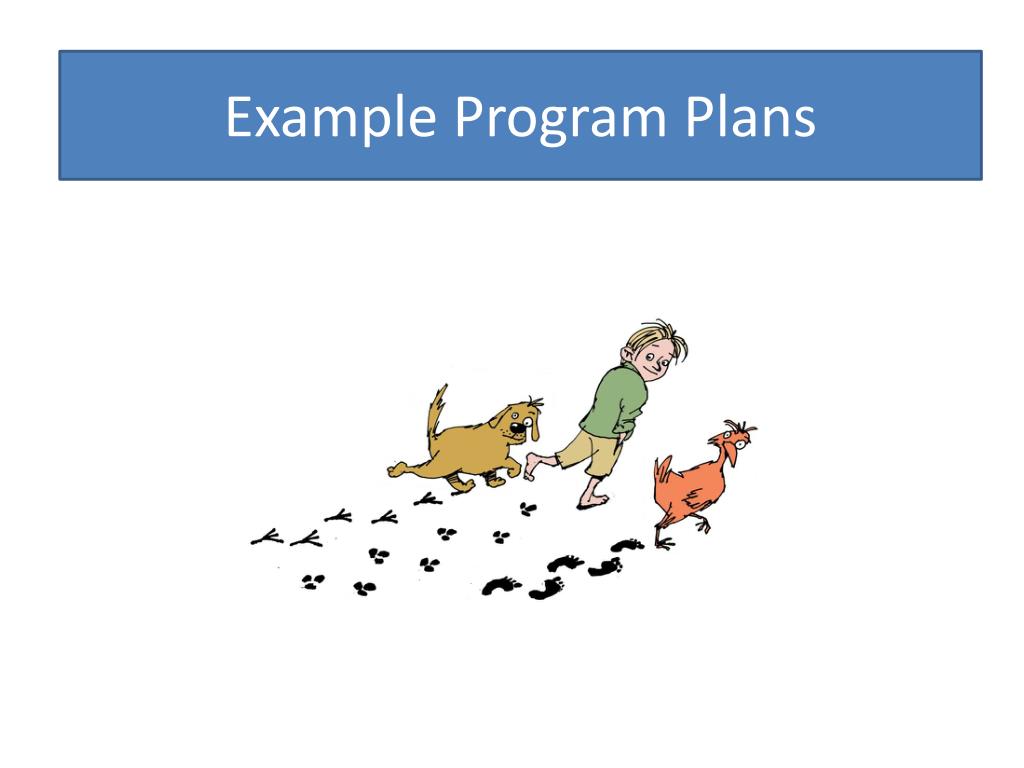 Example Program Plans